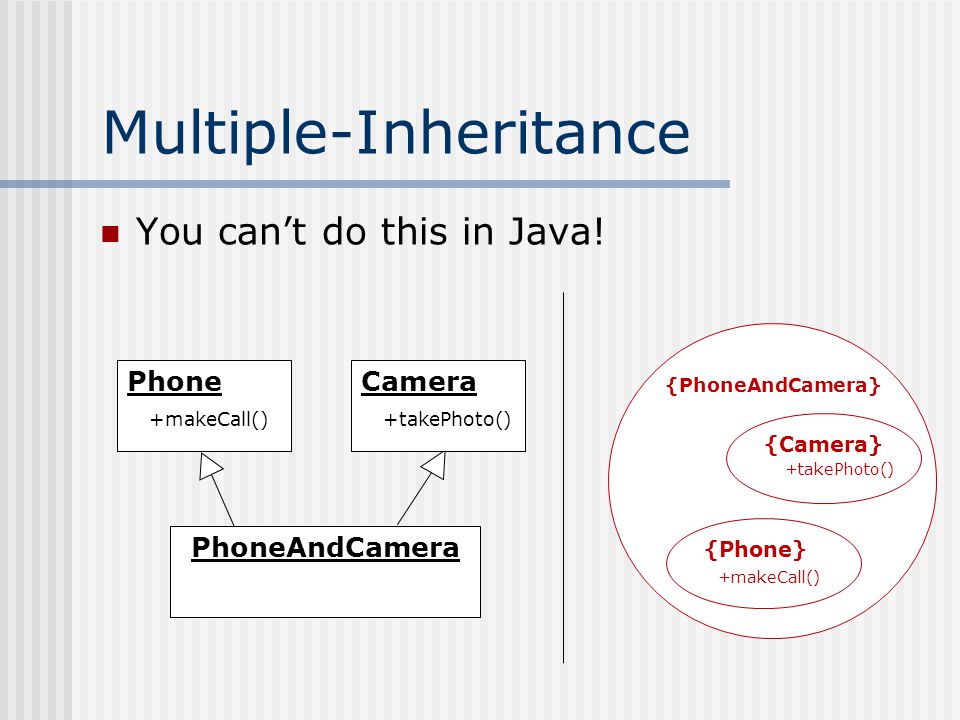 Multiple-Inheritance

You can’t do this in Java!

Phone
+makeCall()

Camera
+takePhoto()

PhoneAndCamera

{PhoneAndCamera}

{Camera}
+takePhoto()

{Phone}
+makeCall()